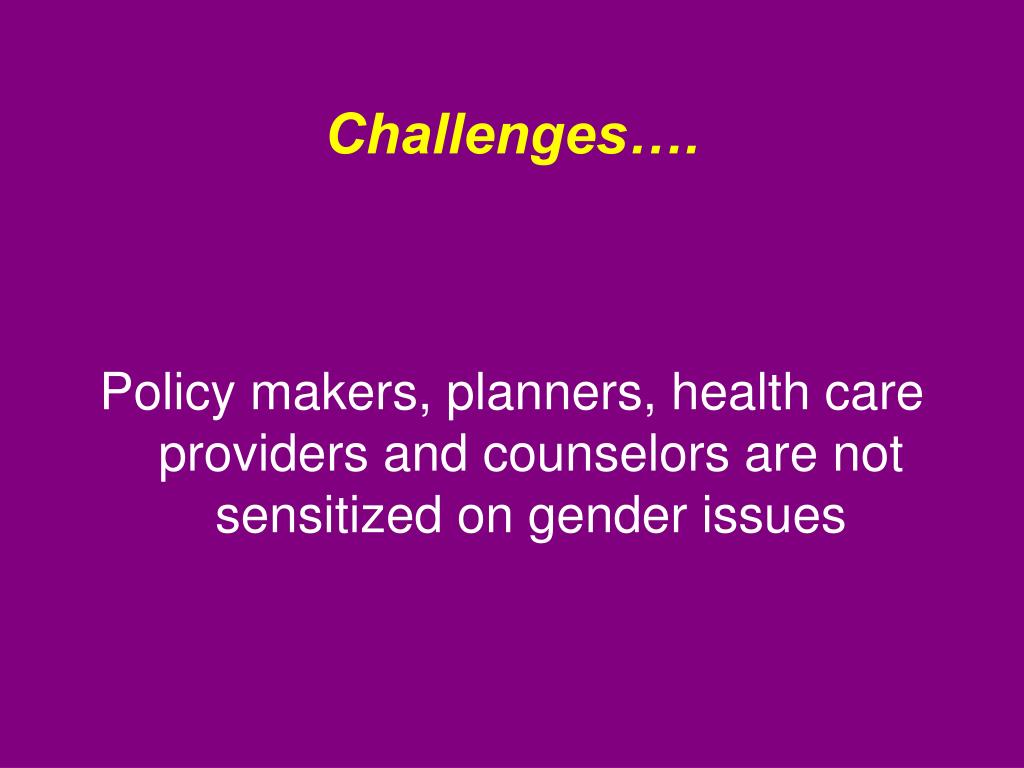 Challenges….

Policy makers, planners, health care providers and counselors are not sensitized on gender issues